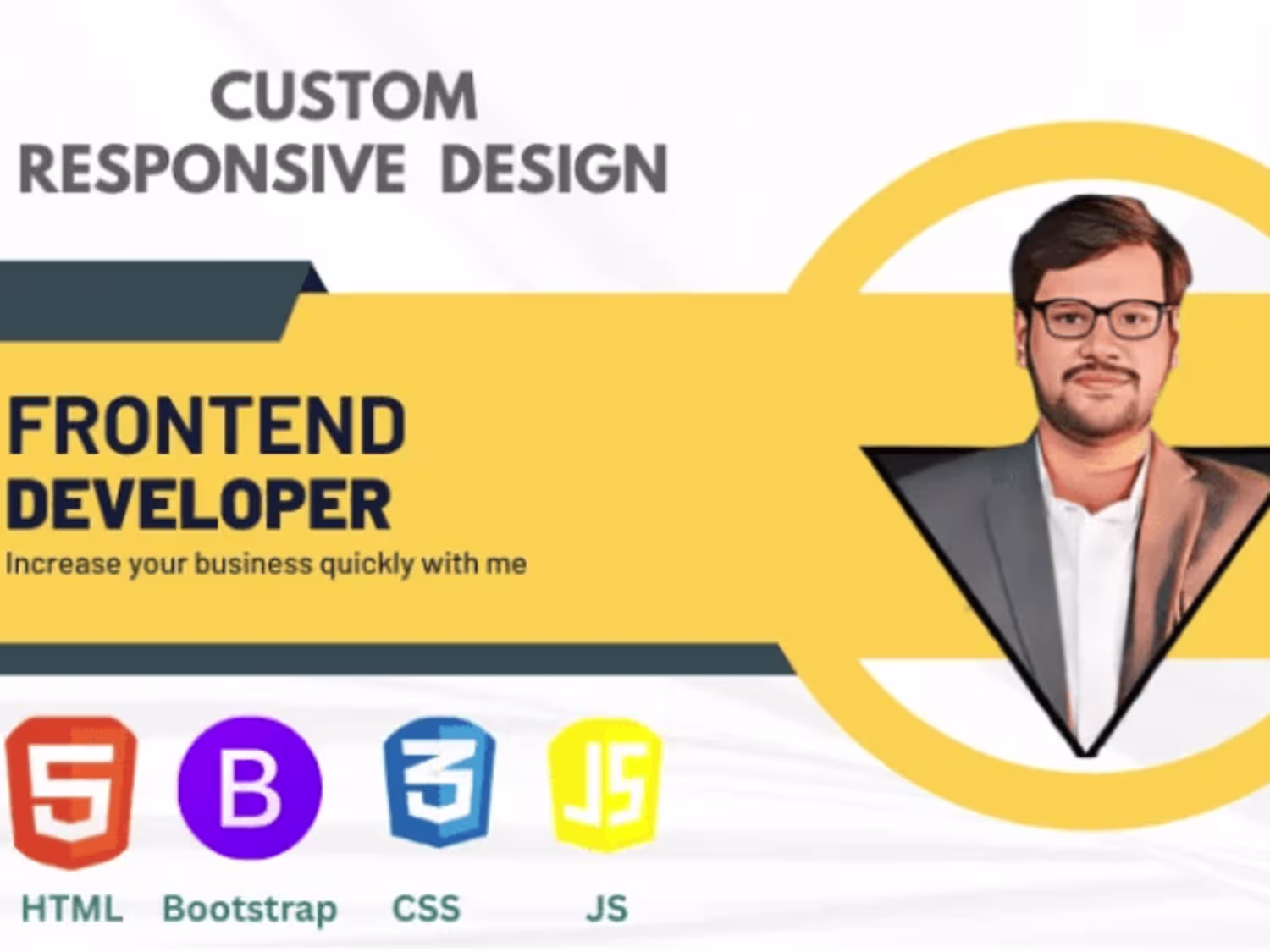 CUSTOM
RESPONSIVE DESIGN

FRONTEND
DEVELOPER
Increase your business quickly with me

5 B 3 JS

HTML Bootstrap CSS JS